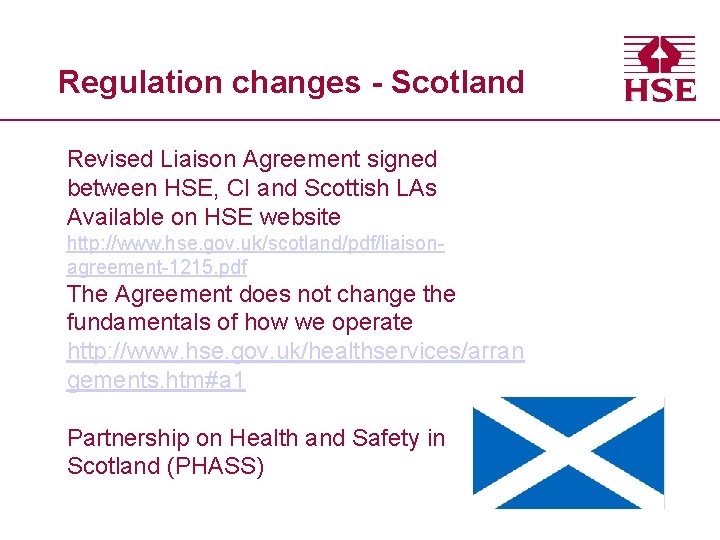 Regulation changes - Scotland

HSE

Revised Liaison Agreement signed between HSE, CI and Scottish LAs
Available on HSE website
http://www.hse.gov.uk/scotland/pdf/liaison-agreement-1215.pdf
The Agreement does not change the fundamentals of how we operate
http://www.hse.gov.uk/healthservices/arrangements.htm#a1

Partnership on Health and Safety in Scotland (PHASS)